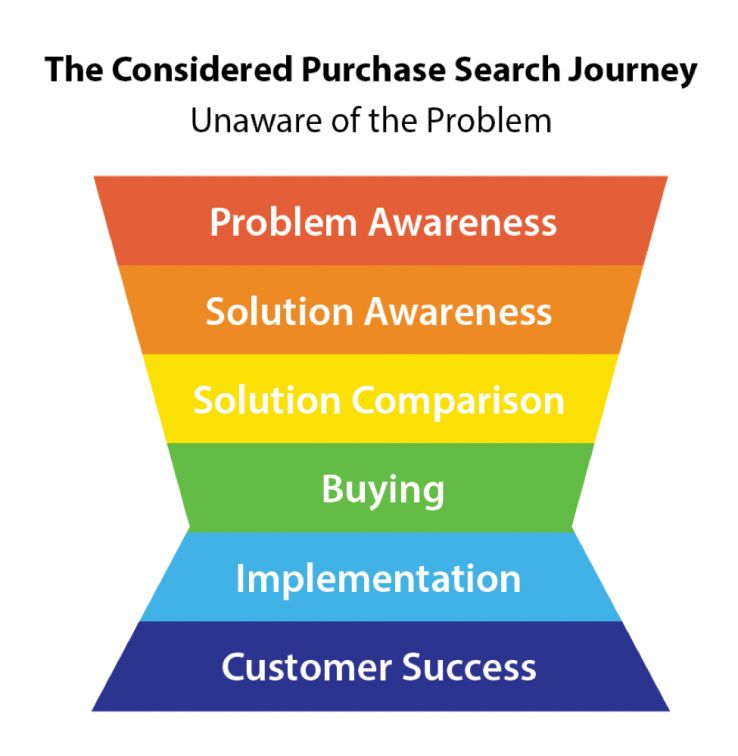 The Considered Purchase Search Journey
Unaware of the Problem

Problem Awareness
Solution Awareness
Solution Comparison
Buying
Implementation
Customer Success